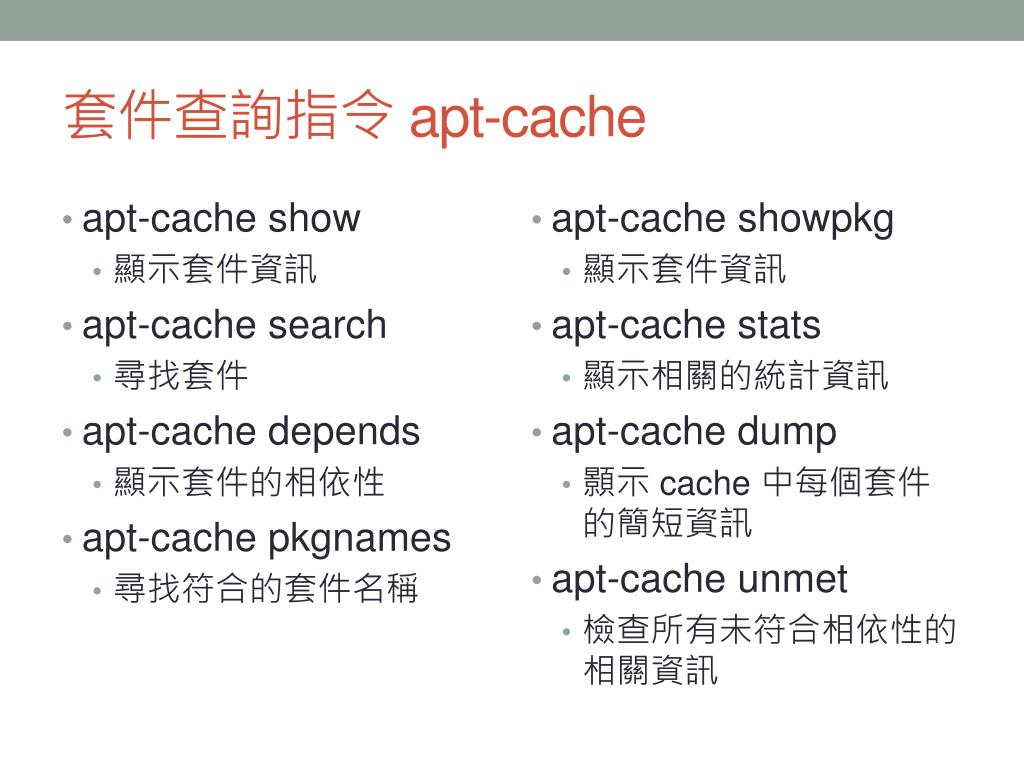 套件查詢指令 apt-cache

• apt-cache show
  • 顯示套件資訊
• apt-cache search
  • 尋找套件
• apt-cache depends
  • 顯示套件的相依性
• apt-cache pkgnames
  • 尋找符合的套件名稱

• apt-cache showpkg
  • 顯示套件資訊
• apt-cache stats
  • 顯示相關的統計資訊
• apt-cache dump
  • 顯示 cache 中每個套件的簡短資訊
• apt-cache unmet
  • 檢查所有未符合相依性的相關資訊